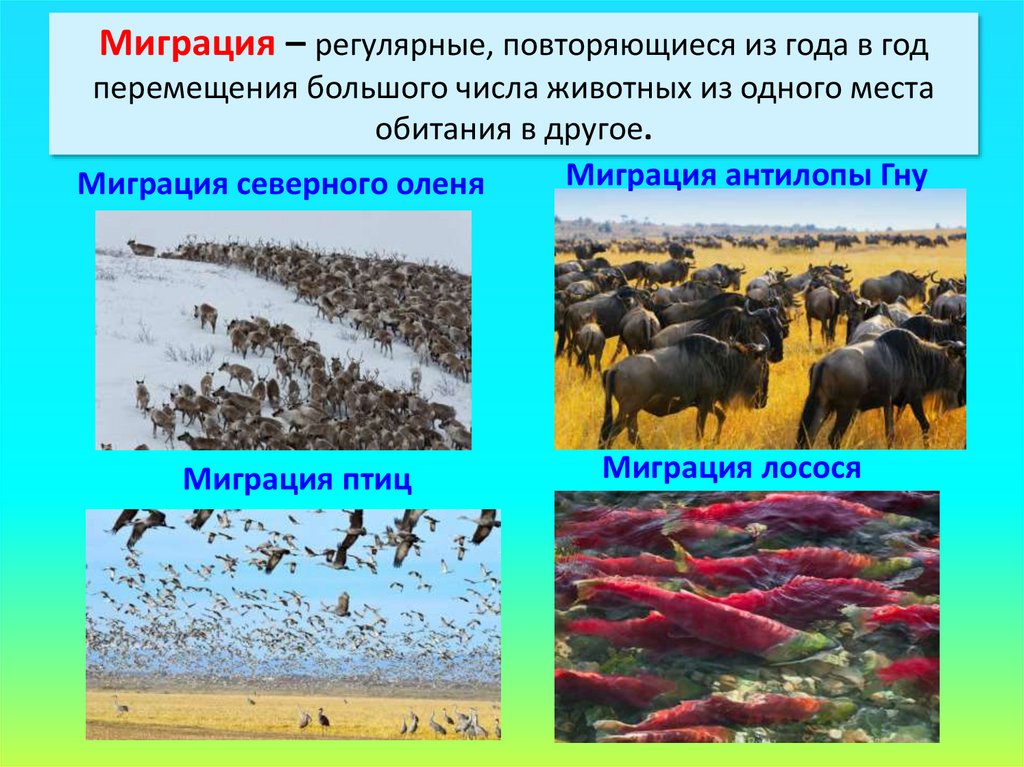 Миграция – регулярные, повторяющиеся из года в год перемещения большого числа животных из одного места обитания в другое.

Миграция северного оленя

Миграция антилопы Гну

Миграция птиц

Миграция лосося